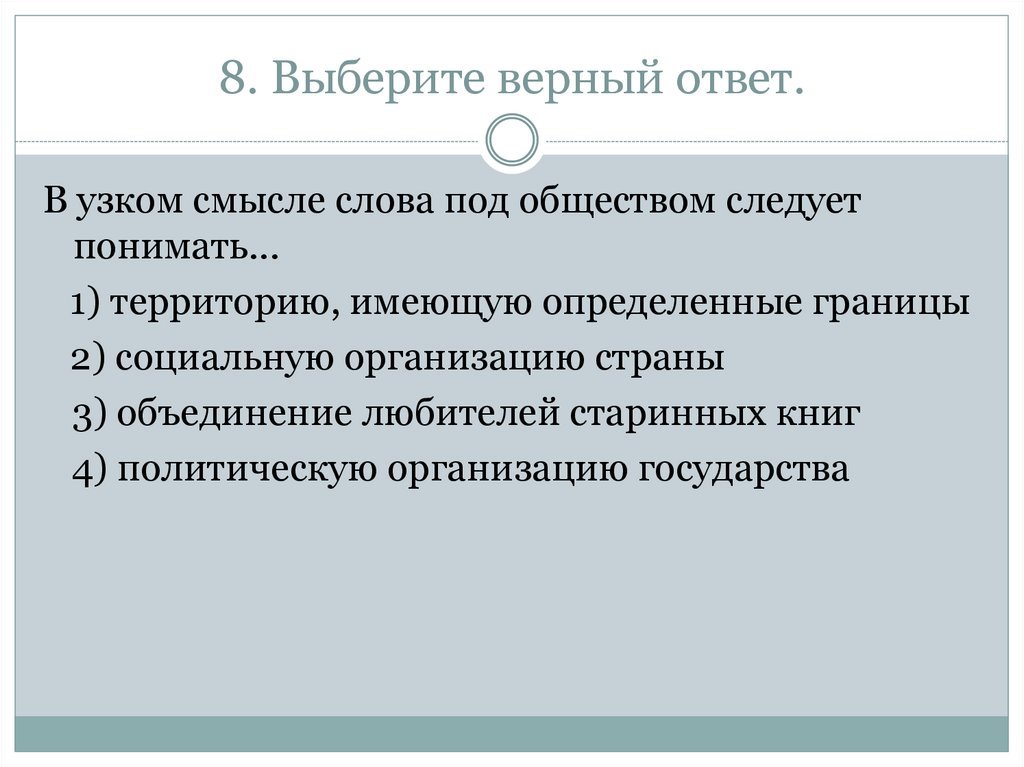 8. Выберите верный ответ.

В узком смысле слова под обществом следует понимать…

1) территорию, имеющую определенные границы

2) социальную организацию страны

3) объединение любителей старинных книг

4) политическую организацию государства